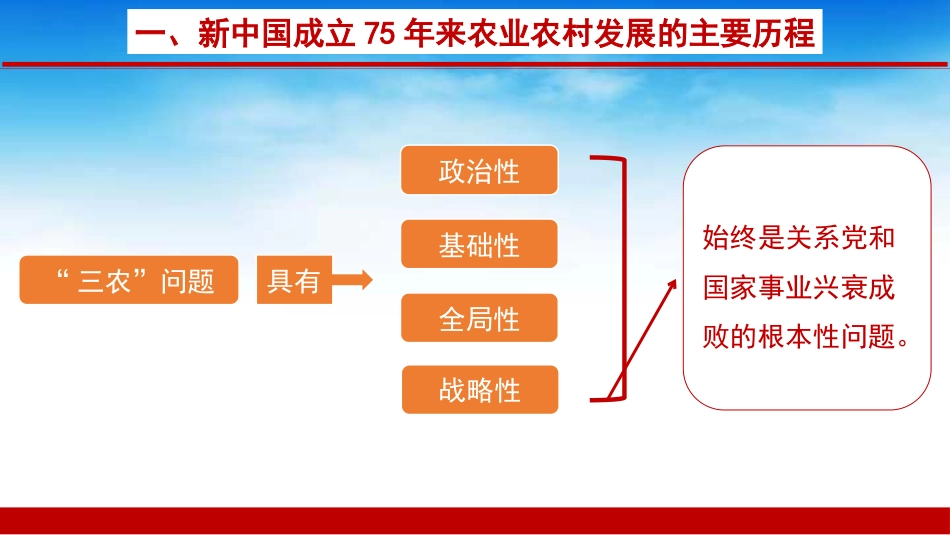 一、新中国成立 75 年来农业农村发展的主要历程

“三农”问题

具有

政治性

基础性

全局性

战略性

始终是关系党和国家事业兴衰成败的根本性问题。